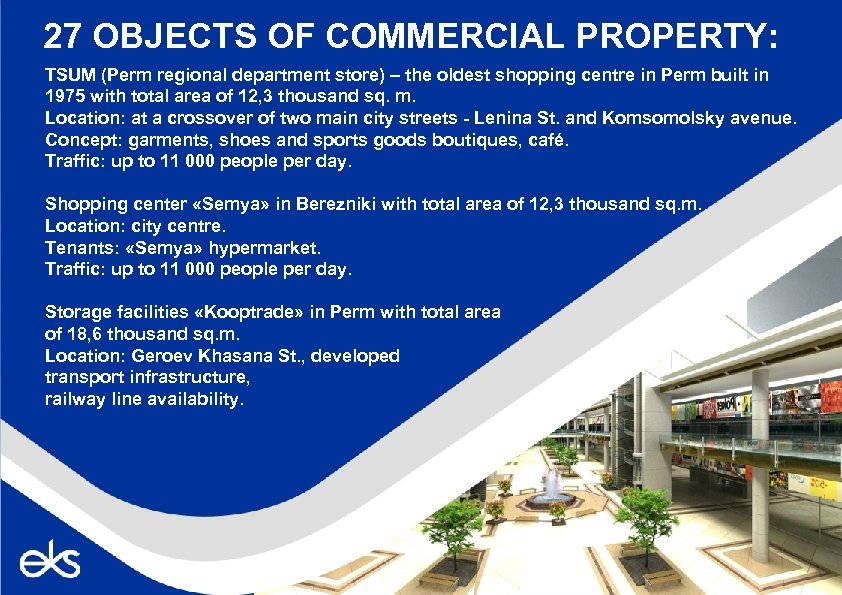 27 OBJECTS OF COMMERCIAL PROPERTY:

TSUM (Perm regional department store) – the oldest shopping centre in Perm built in 1975 with total area of 12,3 thousand sq. m.
Location: at a crossover of two main city streets - Lenina St. and Komsomolsky avenue.
Concept: garments, shoes and sports goods boutiques, café.
Traffic: up to 11 000 people per day.

Shopping center «Semya» in Berezniki with total area of 12,3 thousand sq.m.
Location: city centre.
Tenants: «Semya» hypermarket.
Traffic: up to 11 000 people per day.

Storage facilities «Kooptrade» in Perm with total area of 18,6 thousand sq.m.
Location: Geroev Khasana St., developed transport infrastructure, railway line availability.

eks